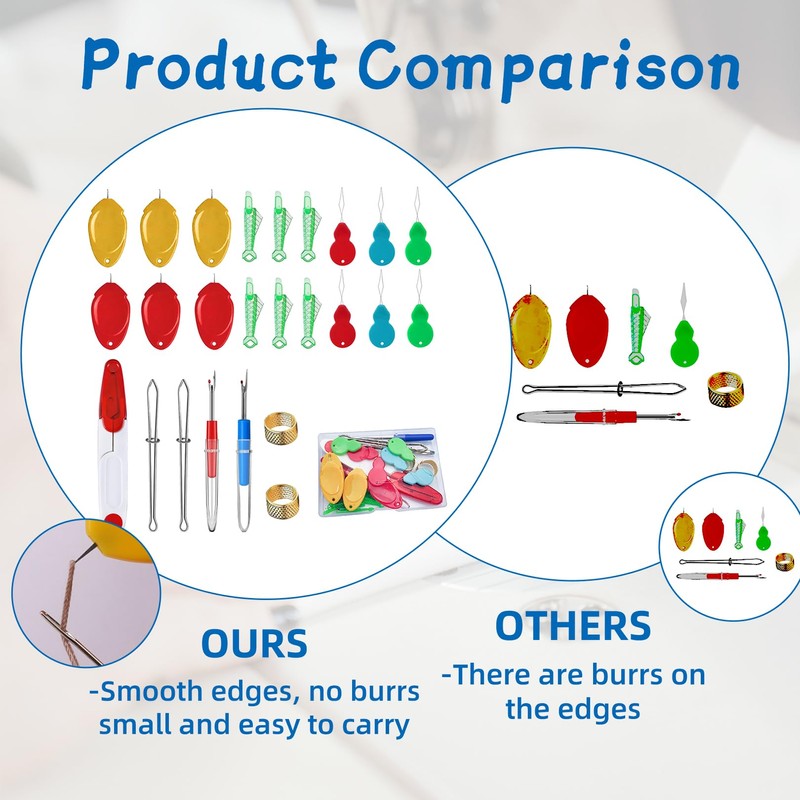 Product Comparison

OURS

-Smooth edges, no burrs small and easy to carry

OTHERS

-There are burrs on the edges